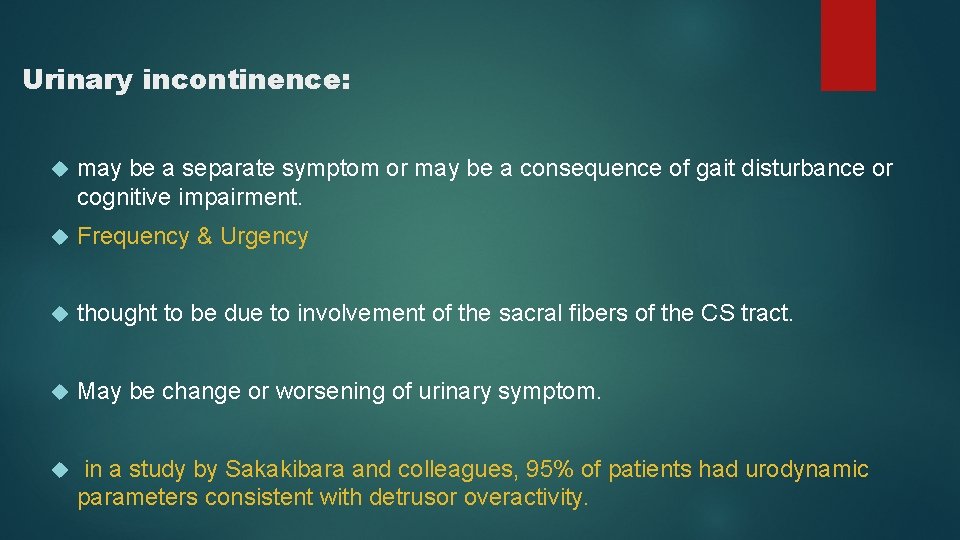 Urinary incontinence:

may be a separate symptom or may be a consequence of gait disturbance or cognitive impairment.

Frequency & Urgency

thought to be due to involvement of the sacral fibers of the CS tract.

May be change or worsening of urinary symptom.

in a study by Sakakibara and colleagues, 95% of patients had urodynamic parameters consistent with detrusor overactivity.